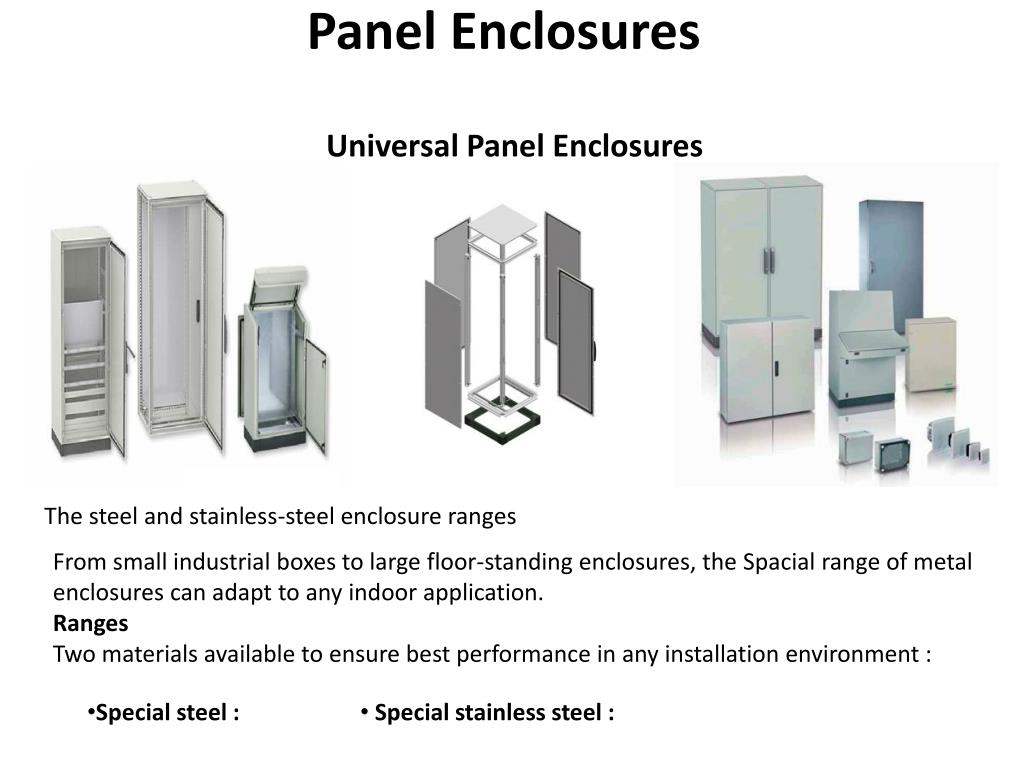 Panel Enclosures

Universal Panel Enclosures

The steel and stainless-steel enclosure ranges

From small industrial boxes to large floor-standing enclosures, the Spacial range of metal enclosures can adapt to any indoor application.
Ranges
Two materials available to ensure best performance in any installation environment :

•Special steel :

• Special stainless steel :